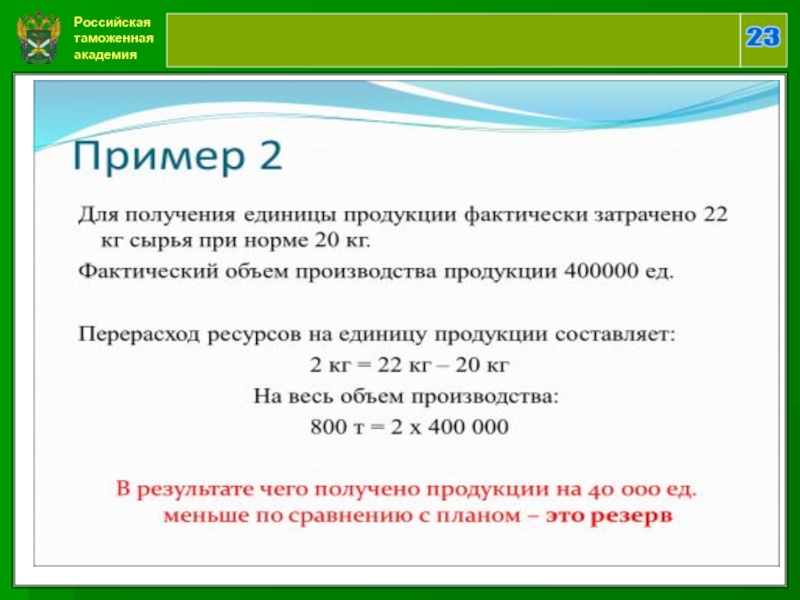 Российская таможенная академия

23

Пример 2

Для получения единицы продукции фактически затрачено 22 кг сырья при норме 20 кг.

Фактический объем производства продукции 400000 ед.

Перерасход ресурсов на единицу продукции составляет:

2 кг = 22 кг – 20 кг

На весь объем производства:

800 т = 2 х 400 000

В результате чего получено продукции на 40 000 ед. меньше по сравнению с планом – это резерв